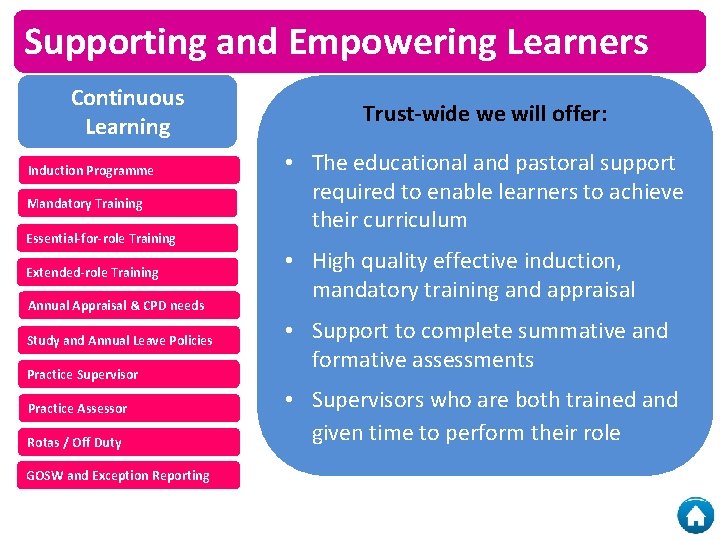 Supporting and Empowering Learners

Continuous Learning

Induction Programme

Mandatory Training

Essential-for-role Training

Extended-role Training

Annual Appraisal & CPD needs

Study and Annual Leave Policies

Practice Supervisor

Practice Assessor

Rotas / Off Duty

GOSW and Exception Reporting

Trust-wide we will offer:

• The educational and pastoral support required to enable learners to achieve their curriculum

• High quality effective induction, mandatory training and appraisal

• Support to complete summative and formative assessments

• Supervisors who are both trained and given time to perform their role